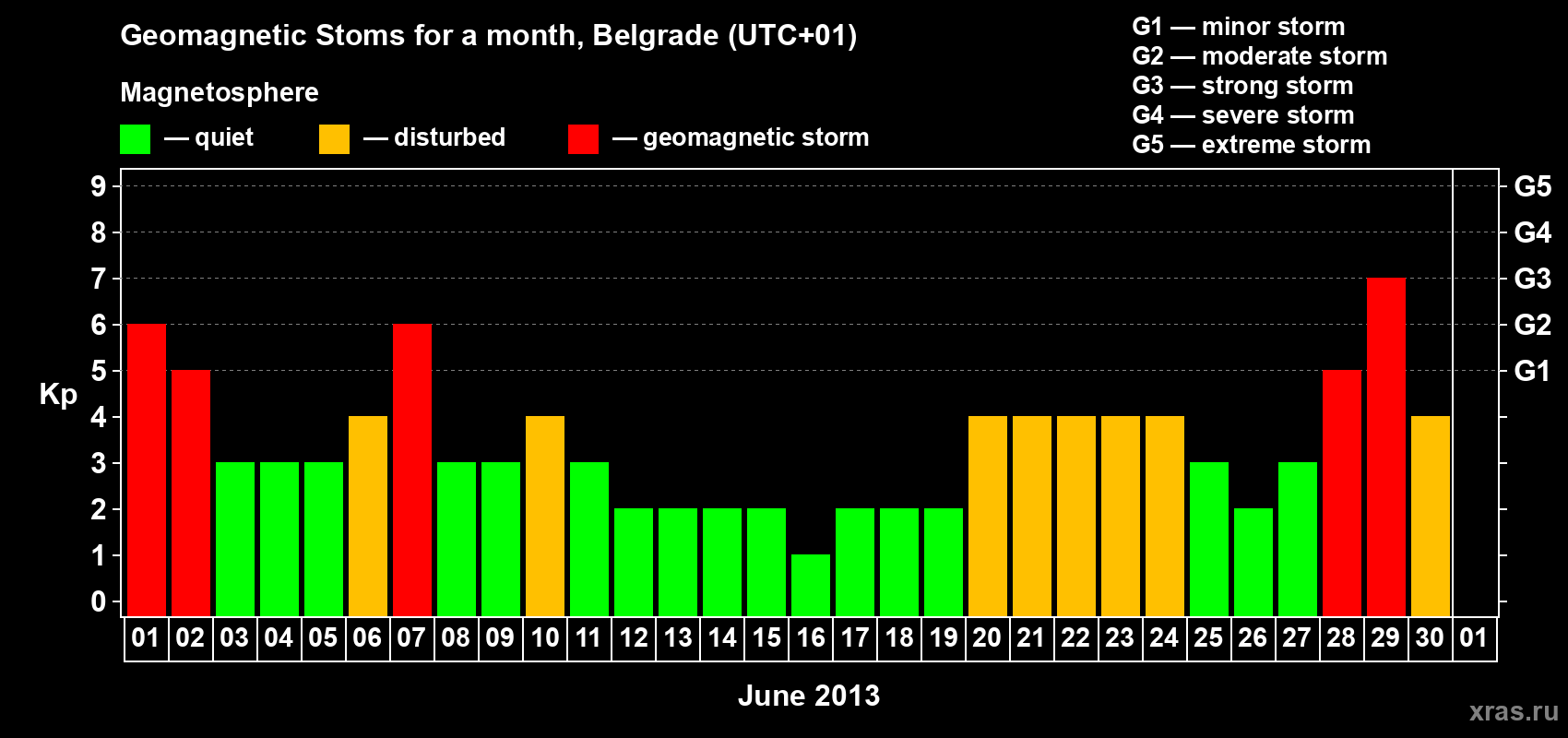 Geomagnetic Stoms for a month, Belgrade (UTC+01)

Magnetosphere

— quiet — disturbed — geomagnetic storm

G1 — minor storm
G2 — moderate storm
G3 — strong storm
G4 — severe storm
G5 — extreme storm

Kp

9
8
7
6
5
4
3
2
1
0

G5
G4
G3
G2
G1

01 02 03 04 05 06 07 08 09 10 11 12 13 14 15 16 17 18 19 20 21 22 23 24 25 26 27 28 29 30 01

June 2013

xras.ru